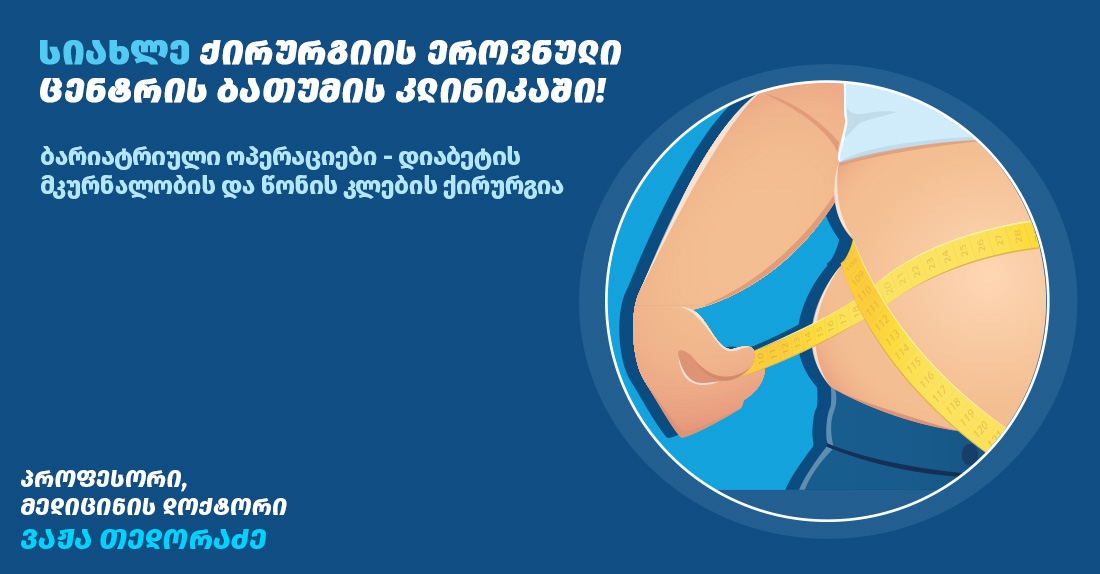 სიახლე ქირურგიის ეროვნული ცენტრის ბათუმის კლინიკაში!

ბარიატრიული ოპერაციები - დიაბეტის მკურნალობის და წონის კლების ქირურგია

პროფესორი,
მედიცინის დოქტორი
ვაჟა თედორაძე